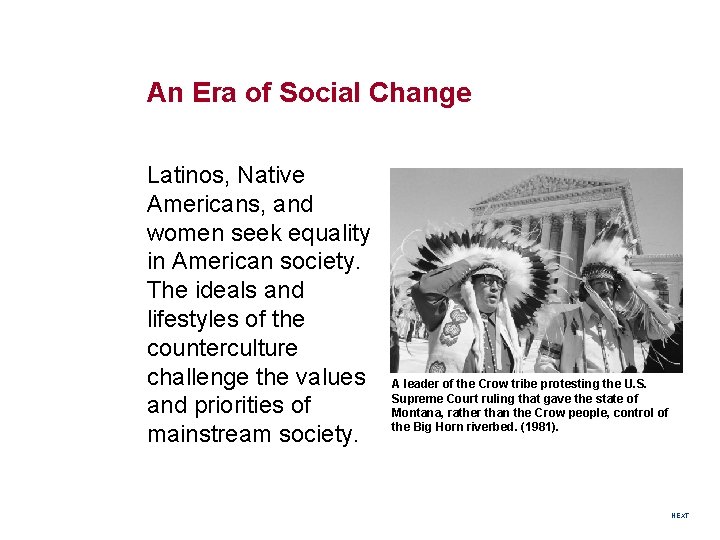 An Era of Social Change

Latinos, Native Americans, and women seek equality in American society. The ideals and lifestyles of the counterculture challenge the values and priorities of mainstream society.

A leader of the Crow tribe protesting the U.S. Supreme Court ruling that gave the state of Montana, rather than the Crow people, control of the Big Horn riverbed. (1981).

NEXT